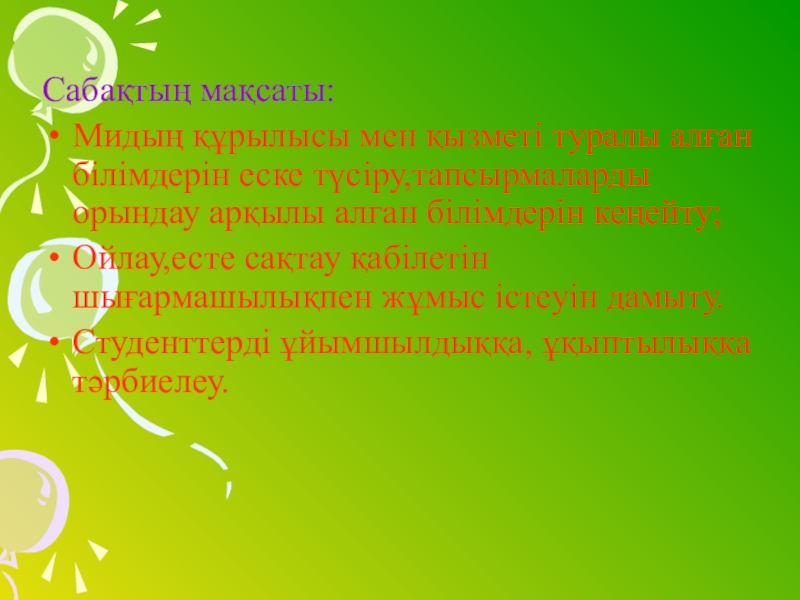 Сабақтың мақсаты:

• Мидың құрылысы мен қызметі туралы алған білімдерін еске түсіру,тапсырмаларды орындау арқылы алган білімдерін кеңейту;
• Ойлау,есте сақтау қабілетін шығармашылықпен жұмыс істеуін дамыту.
• Студенттерді ұйымшылдыққа, ұқыптылыққа тәрбиелеу.